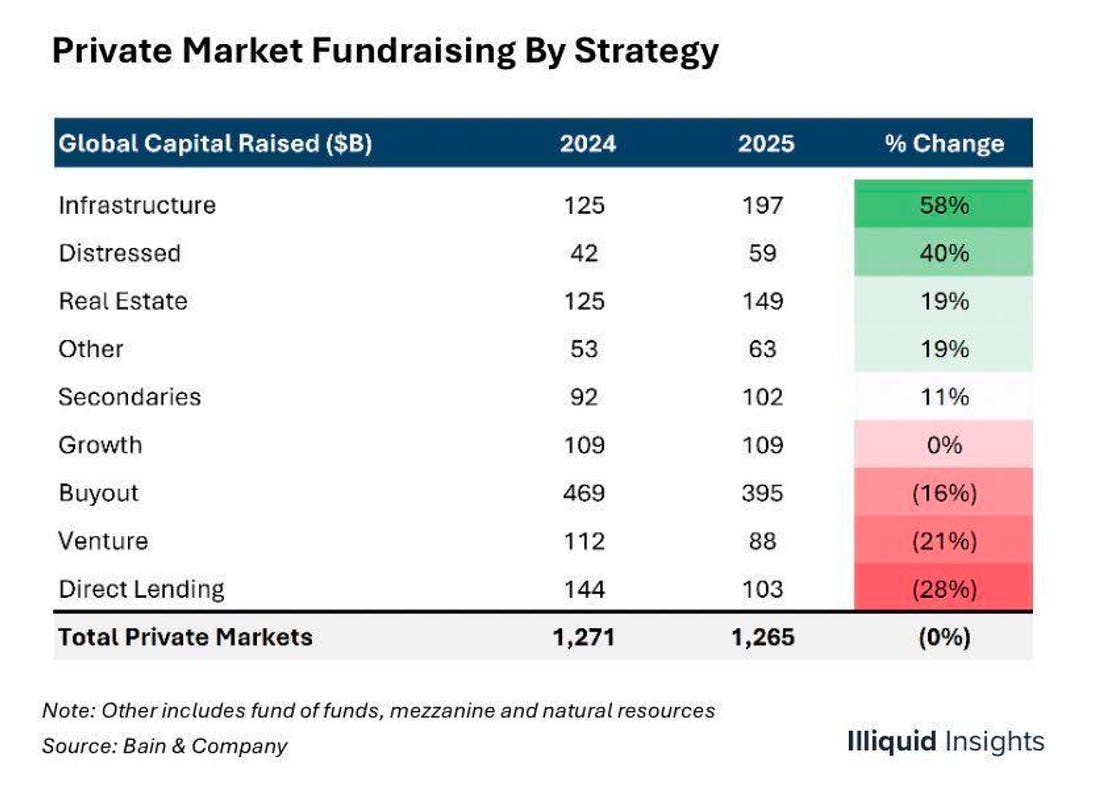 Private Market Fundraising By Strategy

| Global Capital Raised ($B) | 2024 | 2025 | % Change |
|---|---|---|---|
| Infrastructure | 125 | 197 | 58% |
| Distressed | 42 | 59 | 40% |
| Real Estate | 125 | 149 | 19% |
| Other | 53 | 63 | 19% |
| Secondaries | 92 | 102 | 11% |
| Growth | 109 | 109 | 0% |
| Buyout | 469 | 395 | (16%) |
| Venture | 112 | 88 | (21%) |
| Direct Lending | 144 | 103 | (28%) |
| Total Private Markets | 1,271 | 1,265 | (0%) |

Note: Other includes fund of funds, mezzanine and natural resources
Source: Bain & Company

Illiquid Insights